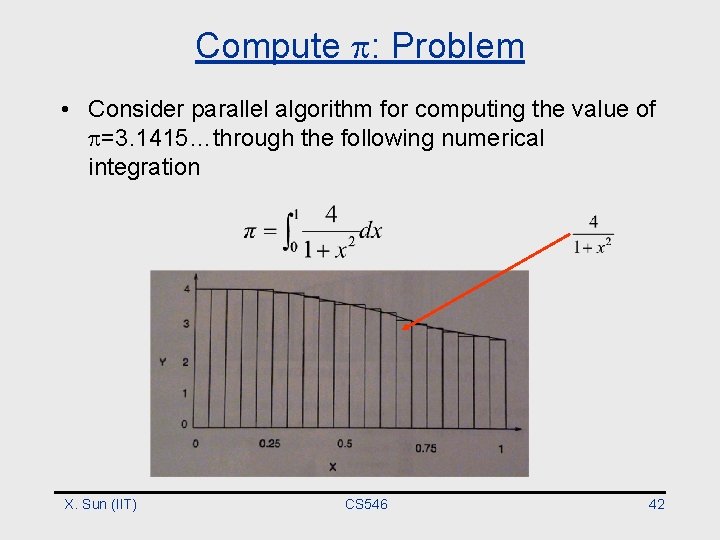 Compute $\pi$: Problem

• Consider parallel algorithm for computing the value of $\pi$=3.1415…through the following numerical integration

$\pi = \int_0^1 \frac{4}{1+x^2}dx$

$\frac{4}{1+x^2}$

4
3
Y 2
1
0
0 0.25 0.5 0.75 1
X

X. Sun (IIT) CS546 42